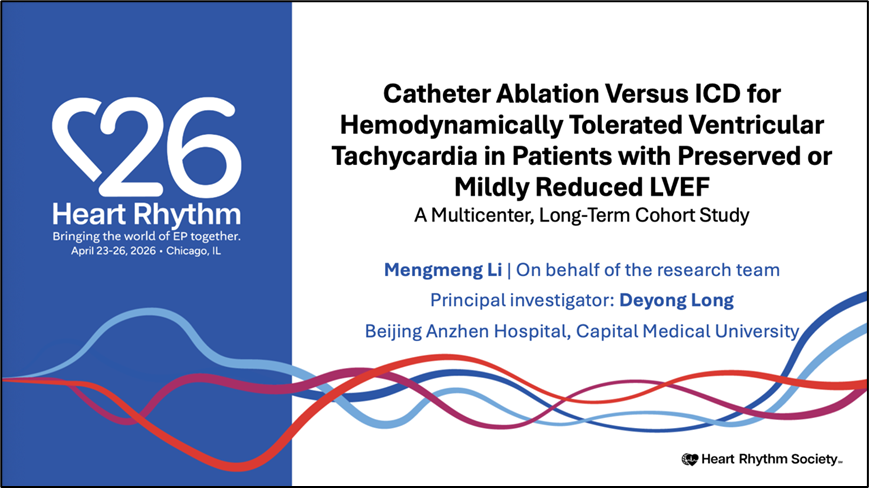 26
Heart Rhythm
Bringing the world of EP together.
April 23-26, 2026 • Chicago, IL

Catheter Ablation Versus ICD for Hemodynamically Tolerated Ventricular Tachycardia in Patients with Preserved or Mildly Reduced LVEF
A Multicenter, Long-Term Cohort Study

Mengmeng Li | On behalf of the research team
Principal investigator: Deyong Long
Beijing Anzhen Hospital, Capital Medical University

Heart Rhythm Society